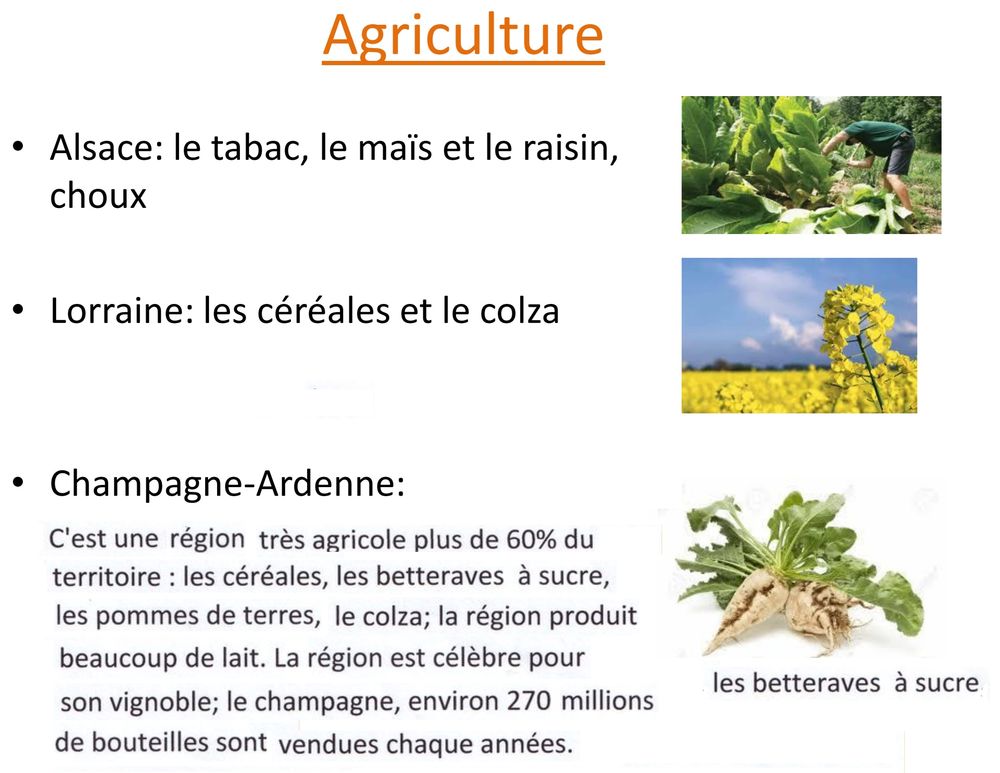 Agriculture

• Alsace: le tabac, le maïs et le raisin, choux

• Lorraine: les céréales et le colza

• Champagne-Ardenne:

C'est une région très agricole plus de 60% du territoire : les céréales, les betteraves à sucre, les pommes de terres, le colza; la région produit beaucoup de lait. La région est célèbre pour son vignoble; le champagne, environ 270 millions de bouteilles sont vendues chaque années.

les betteraves à sucre